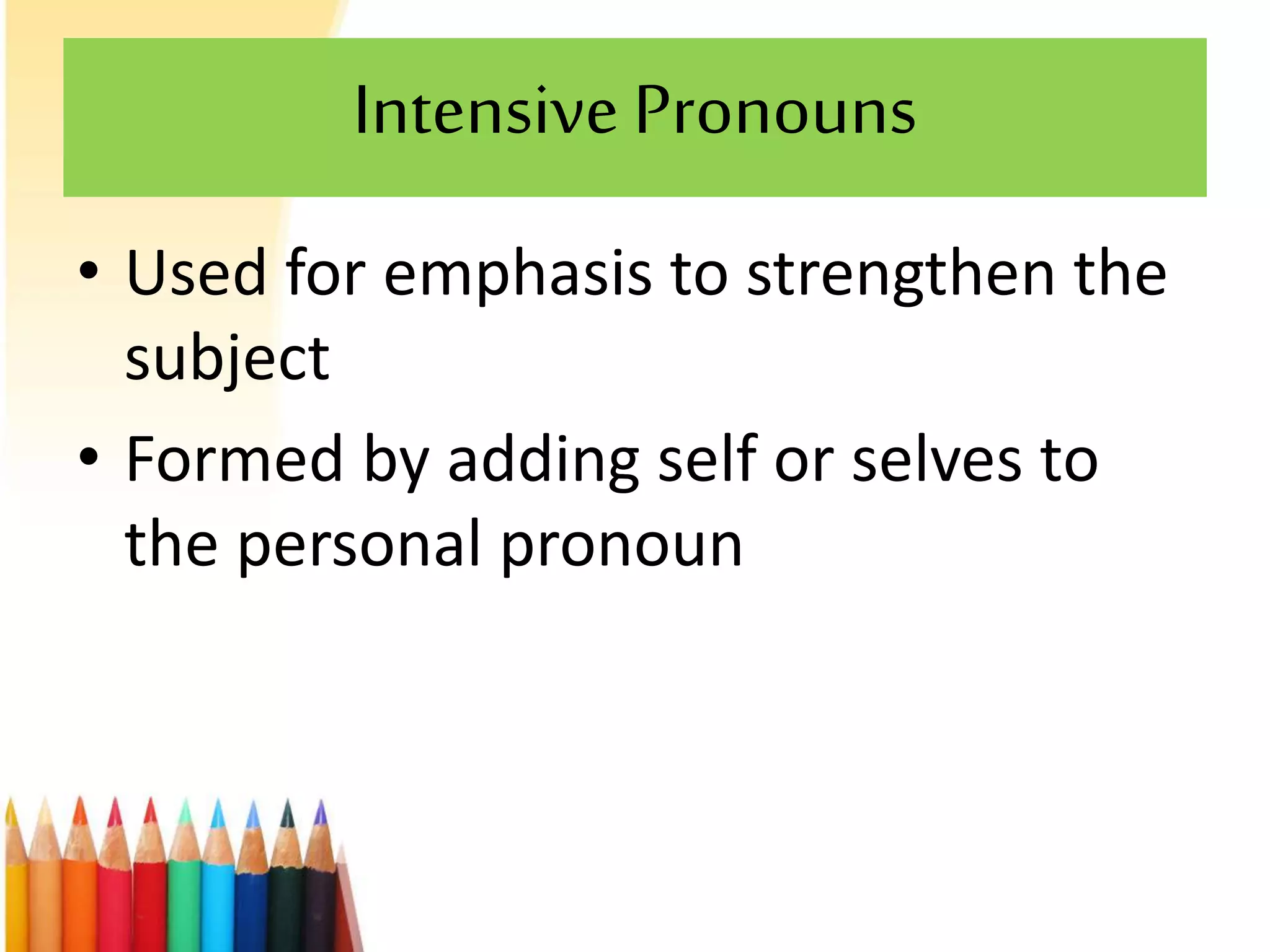 Intensive Pronouns

• Used for emphasis to strengthen the subject

• Formed by adding self or selves to the personal pronoun